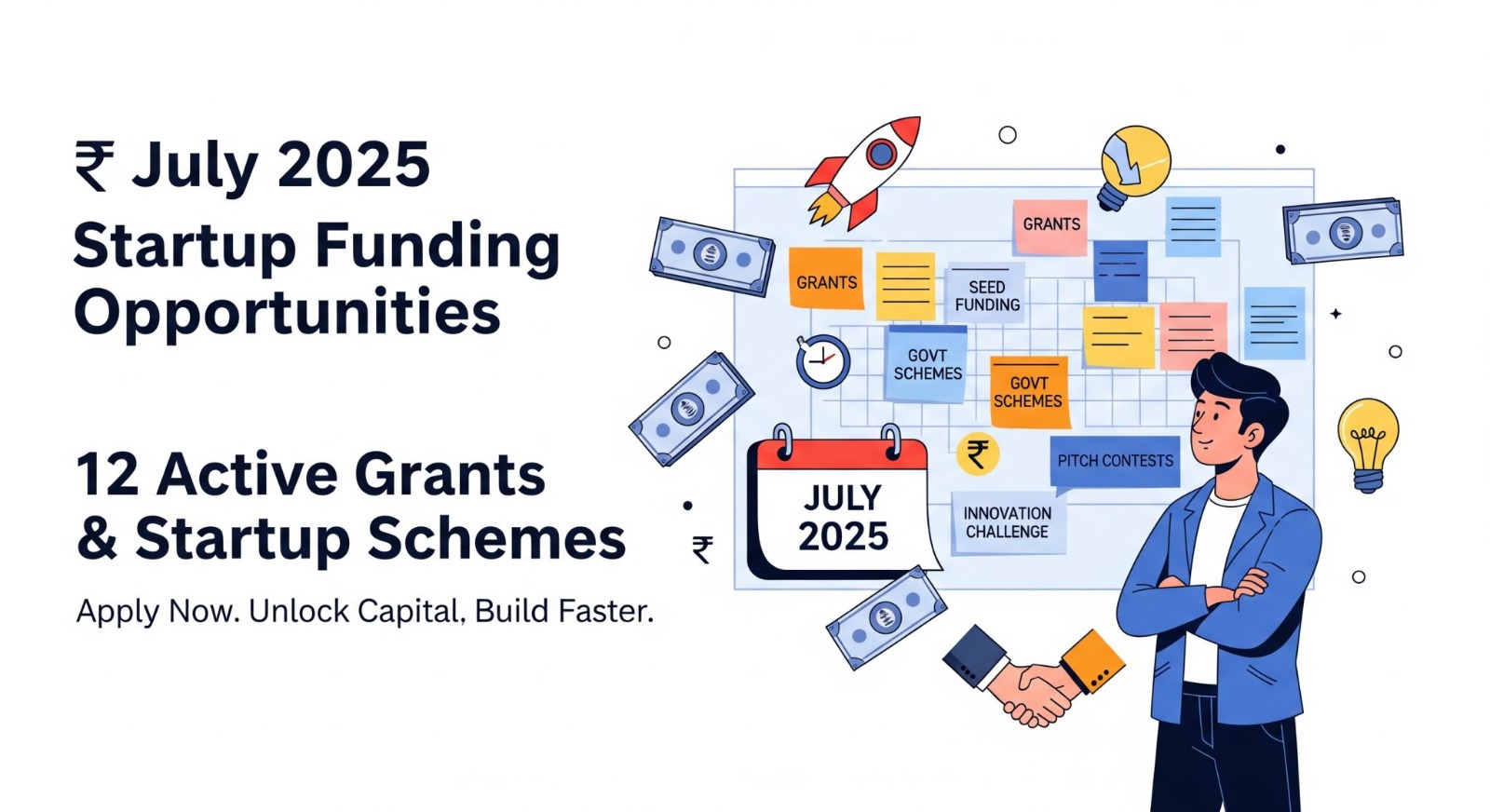 ₹ July 2025
Startup Funding Opportunities

12 Active Grants & Startup Schemes

Apply Now. Unlock Capital, Build Faster.

GRANTS

GRANTS

SEED FUNDING

GOVT SCHEMES

GOVT SCHEMES

₹

PITCH CONTESTS

JULY 2025

INNOVATION CHALLENGE

₹